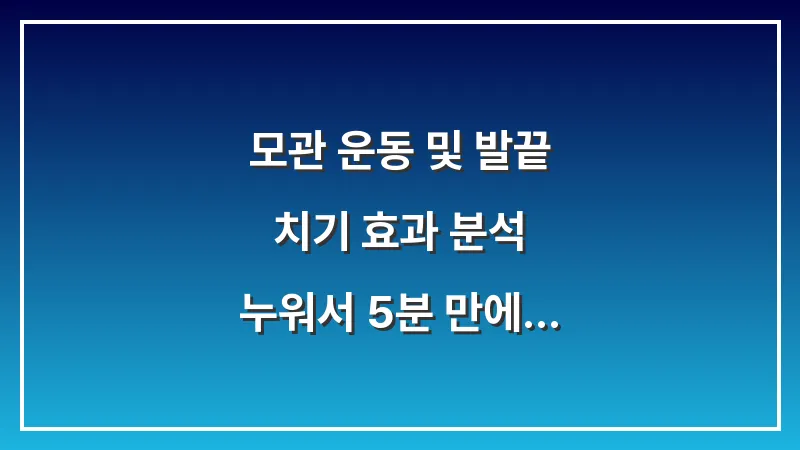 모관 운동 및 발끝 치기 효과 분석 누워서 5분 만에...